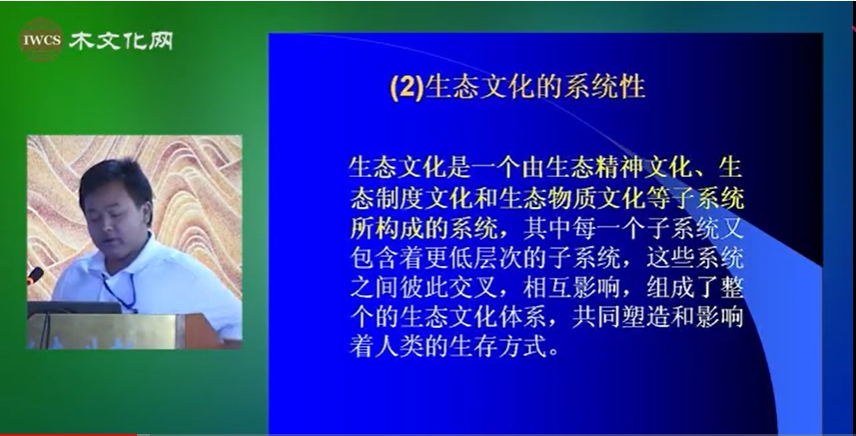 IWCS 木文化网

(2)生态文化的系统性

生态文化是一个由生态精神文化、生态制度文化和生态物质文化等子系统所构成的系统，其中每一个子系统又包含着更低层次的子系统，这些系统之间彼此交叉，相互影响，组成了整个的生态文化体系，共同塑造和影响着人类的生存方式。